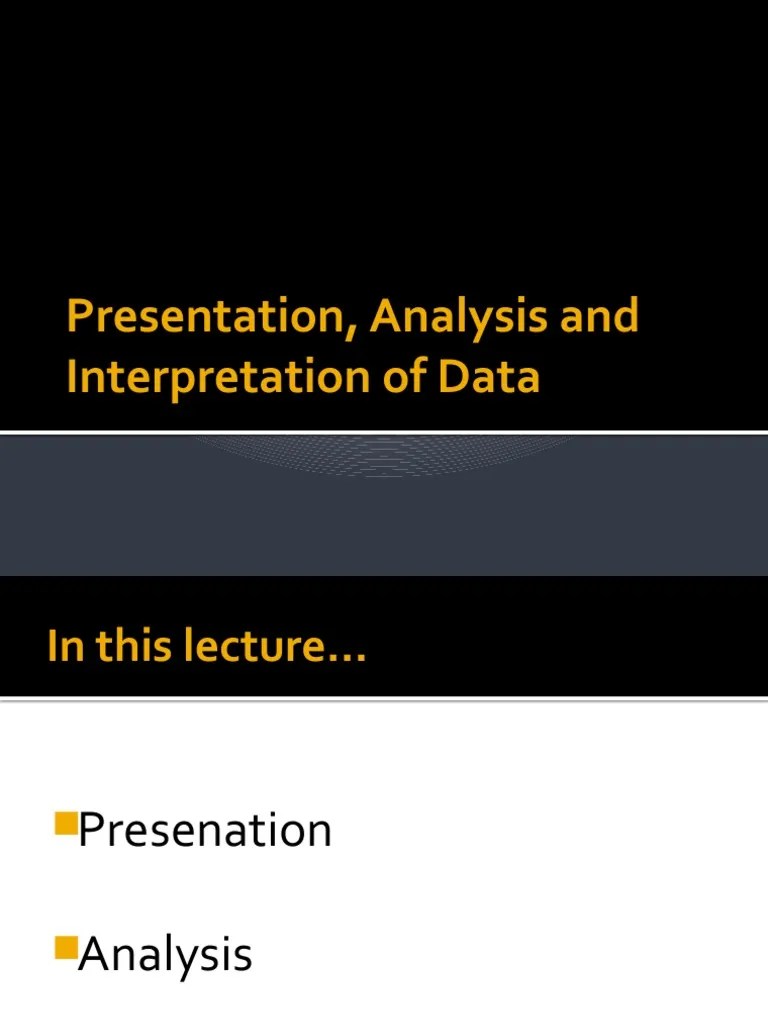 Presentation, Analysis and Interpretation of Data

In this lecture…

Presenation

Analysis